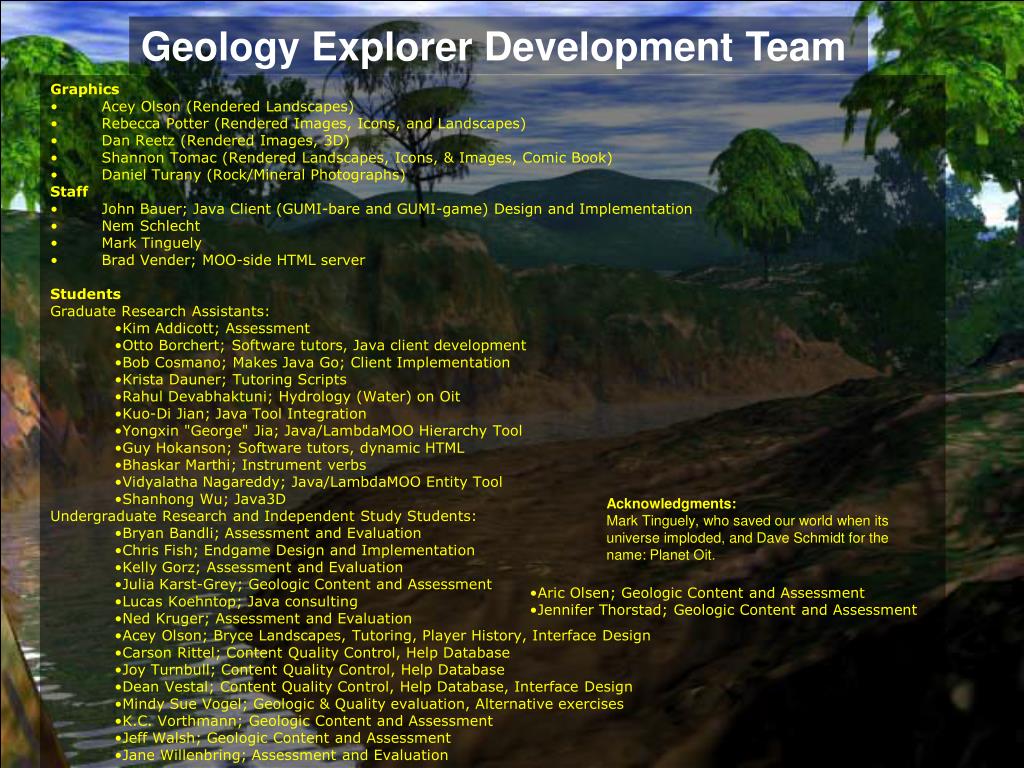 Geology Explorer Development Team

Graphics
• Acey Olson (Rendered Landscapes)
• Rebecca Potter (Rendered Images, Icons, and Landscapes)
• Dan Reetz (Rendered Images, 3D)
• Shannon Tomac (Rendered Landscapes, Icons, & Images, Comic Book)
• Daniel Turany (Rock/Mineral Photographs)
Staff
• John Bauer; Java Client (GUMI-bare and GUMI-game) Design and Implementation
• Nem Schlecht
• Mark Tinguely
• Brad Vender; MOO-side HTML server

Students
Graduate Research Assistants:
•Kim Addicott; Assessment
•Otto Borchert; Software tutors, Java client development
•Bob Cosmano; Makes Java Go; Client Implementation
•Krista Dauner; Tutoring Scripts
•Rahul Devabhaktuni; Hydrology (Water) on Oit
•Kuo-Di Jian; Java Tool Integration
•Yongxin "George" Jia; Java/LambdaMOO Hierarchy Tool
•Guy Hokanson; Software tutors, dynamic HTML
•Bhaskar Marthi; Instrument verbs
•Vidyalatha Nagareddy; Java/LambdaMOO Entity Tool
•Shanhong Wu; Java3D
Undergraduate Research and Independent Study Students:
•Bryan Bandli; Assessment and Evaluation
•Chris Fish; Endgame Design and Implementation
•Kelly Gorz; Assessment and Evaluation
•Julia Karst-Grey; Geologic Content and Assessment
•Lucas Koehntop; Java consulting
•Ned Kruger; Assessment and Evaluation
•Acey Olson; Bryce Landscapes, Tutoring, Player History, Interface Design
•Carson Rittel; Content Quality Control, Help Database
•Joy Turnbull; Content Quality Control, Help Database
•Dean Vestal; Content Quality Control, Help Database, Interface Design
•Mindy Sue Vogel; Geologic & Quality evaluation, Alternative exercises
•K.C. Vorthmann; Geologic Content and Assessment
•Jeff Walsh; Geologic Content and Assessment
•Jane Willenbring; Assessment and Evaluation
•Aric Olsen; Geologic Content and Assessment
•Jennifer Thorstad; Geologic Content and Assessment

Acknowledgments:
Mark Tinguely, who saved our world when its universe imploded, and Dave Schmidt for the name: Planet Oit.